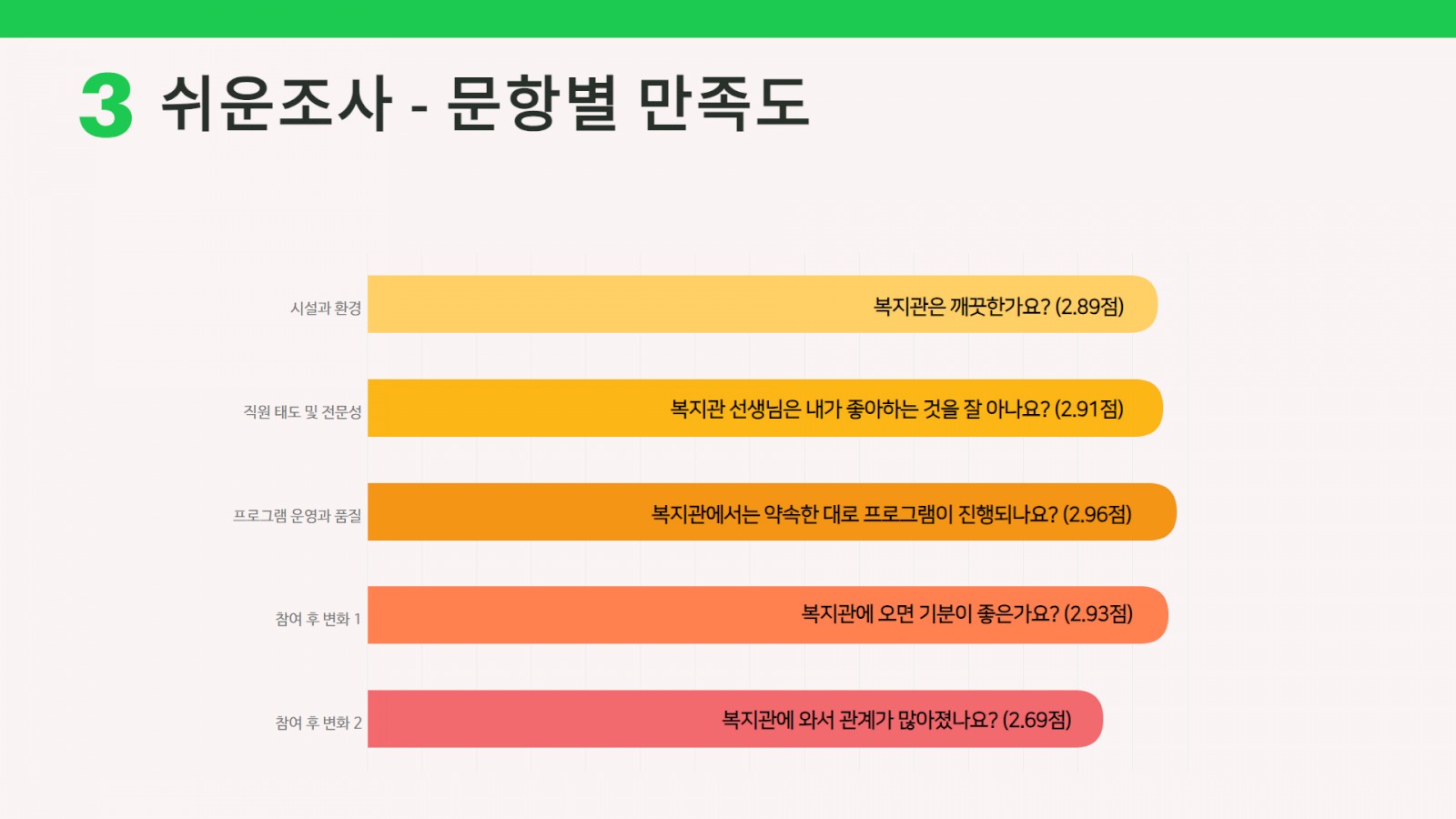 3 쉬운조사 - 문항별 만족도

시설과 환경
복지관은 깨끗한가요? (2.89점)

직원 태도 및 전문성
복지관 선생님은 내가 좋아하는 것을 잘 아나요? (2.91점)

프로그램 운영과 품질
복지관에서는 약속한 대로 프로그램이 진행되나요? (2.96점)

참여 후 변화 1
복지관에 오면 기분이 좋은가요? (2.93점)

참여 후 변화 2
복지관에 와서 관계가 많아졌나요? (2.69점)